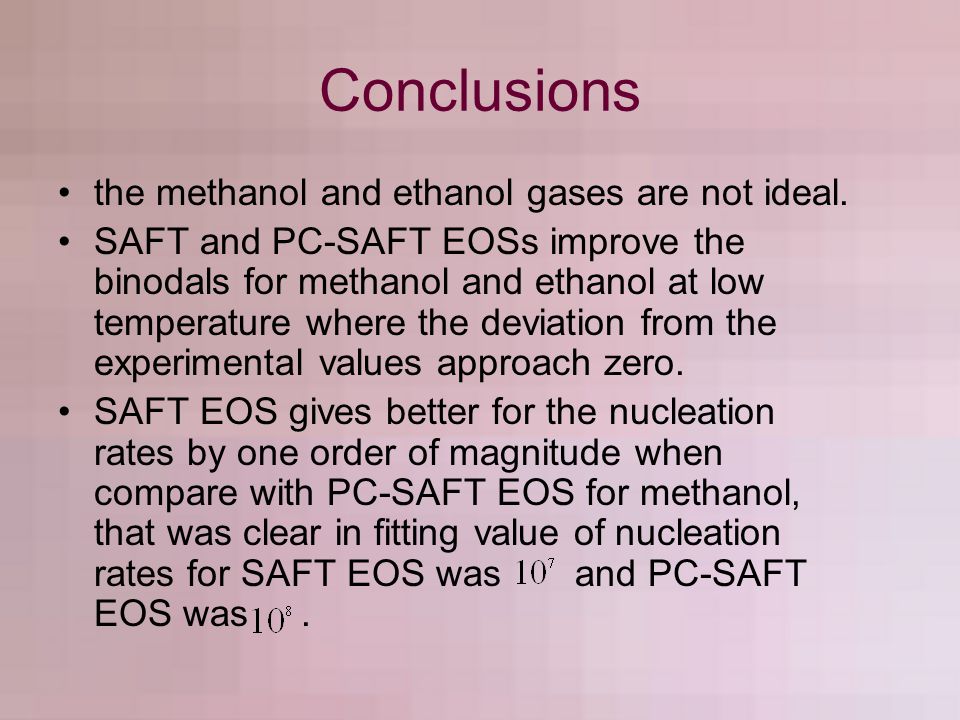 Conclusions

• the methanol and ethanol gases are not ideal.

• SAFT and PC-SAFT EOSs improve the binodals for methanol and ethanol at low temperature where the deviation from the experimental values approach zero.

• SAFT EOS gives better for the nucleation rates by one order of magnitude when compare with PC-SAFT EOS for methanol, that was clear in fitting value of nucleation rates for SAFT EOS was $10^7$ and PC-SAFT EOS was $10^8$ .